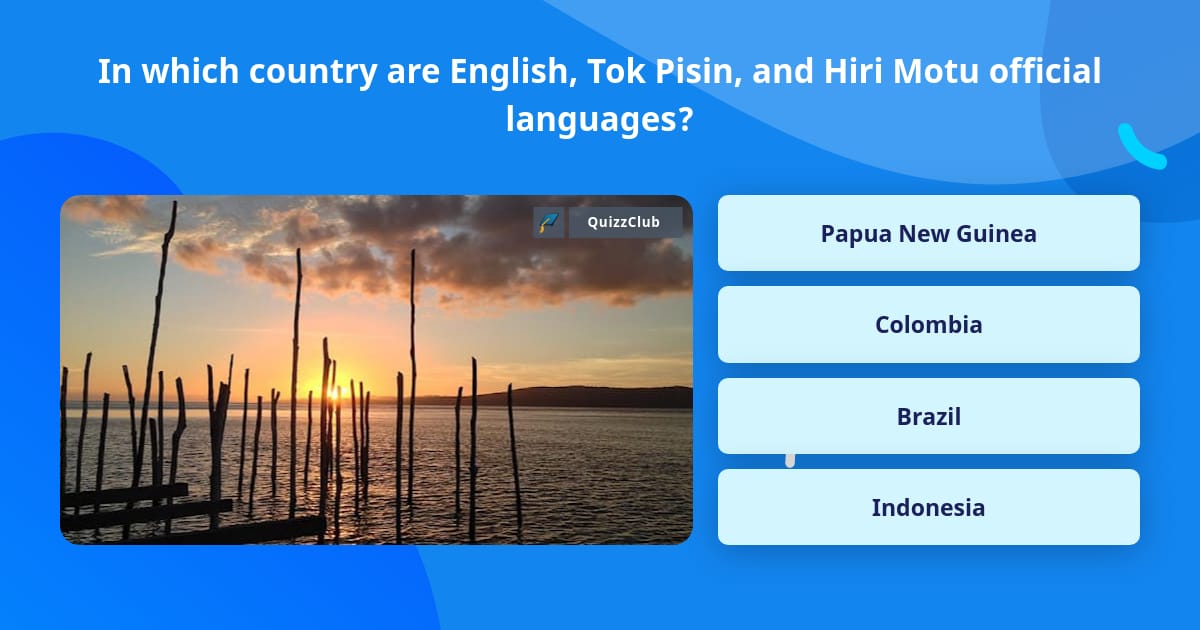 In which country are English, Tok Pisin, and Hiri Motu official languages?

QuizzClub

Papua New Guinea

Colombia

Brazil

Indonesia